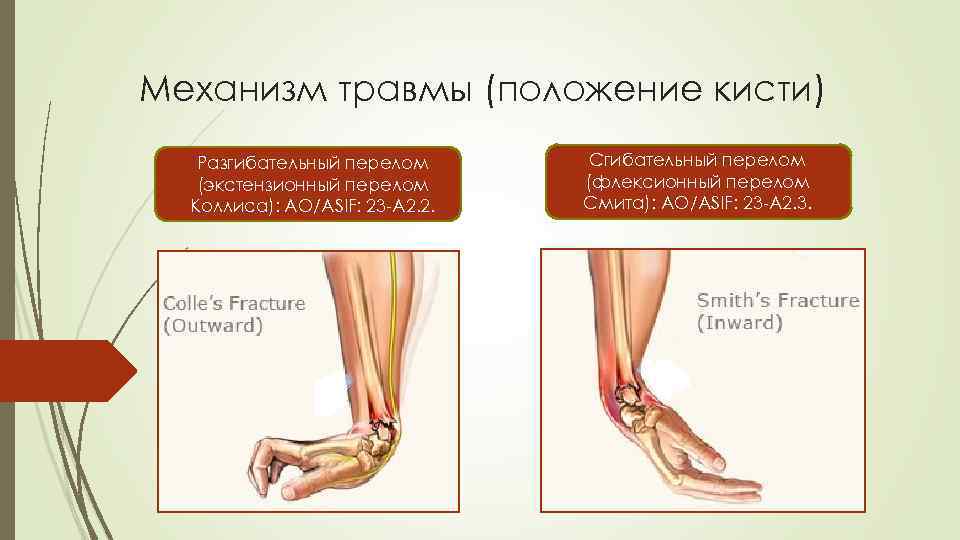 Механизм травмы (положение кисти)

Разгибательный перелом (экстензионный перелом Коллиса): AO/ASIF: 23-A2.2.

Сгибательный перелом (флексионный перелом Смита): AO/ASIF: 23-A2.3.

Colle's Fracture (Outward)

Smith's Fracture (Inward)